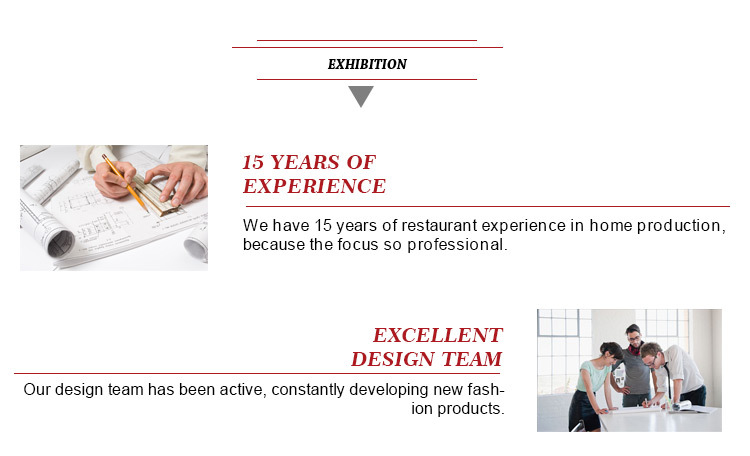 EXHIBITION

15 YEARS OF EXPERIENCE

We have 15 years of restaurant experience in home production, because the focus so professional.

EXCELLENT DESIGN TEAM

Our design team has been active, constantly developing new fashion products.